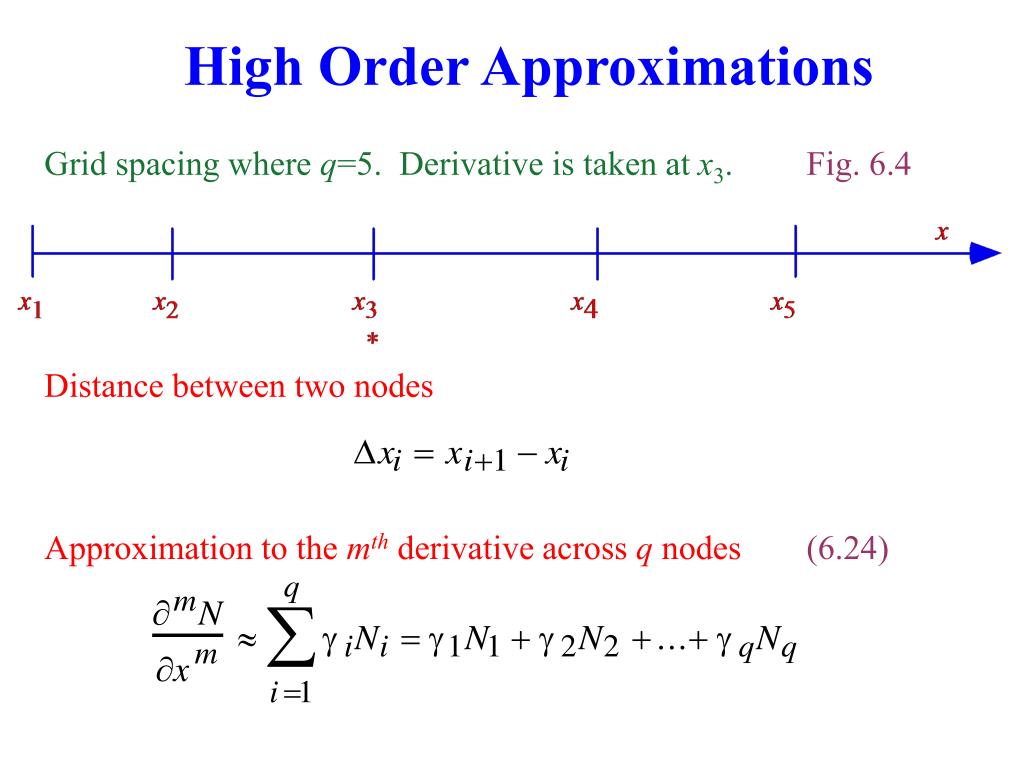 High Order Approximations

Grid spacing where $q$=5. Derivative is taken at $x_3$. Fig. 6.4

$x$

$x_1$ $x_2$ $x_3$ $x_4$ $x_5$

*

Distance between two nodes

$\Delta x_i = x_{i+1} - x_i$

Approximation to the $m^{th}$ derivative across $q$ nodes (6.24)

$\frac{\partial^m N}{\partial x^m} \approx \sum_{i=1}^{q} \gamma_i N_i = \gamma_1 N_1 + \gamma_2 N_2 + \ldots + \gamma_q N_q$